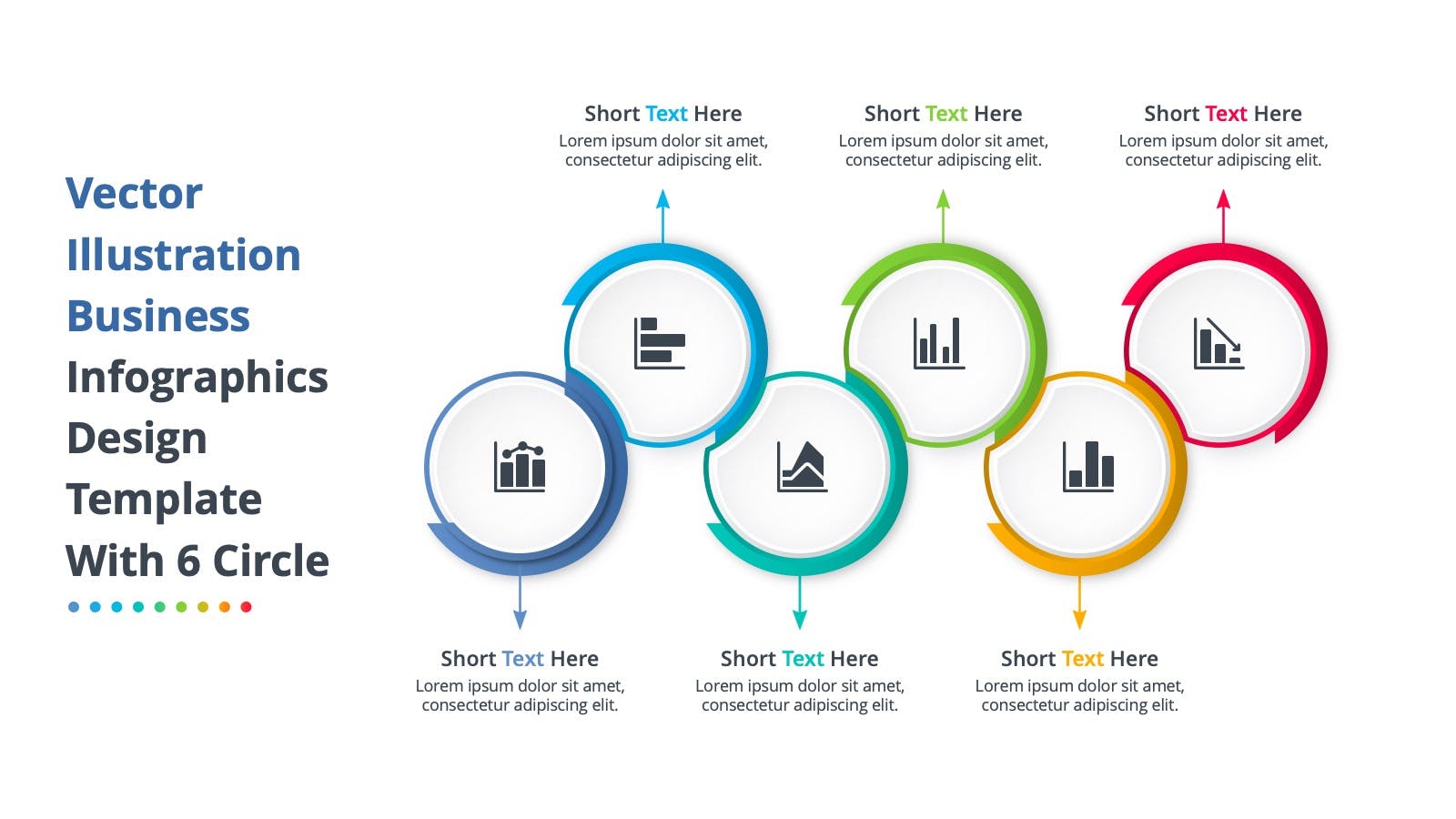 Vector Illustration Business Infographics Design Template With 6 Circle

Short Text Here
Lorem ipsum dolor sit amet, consectetur adipiscing elit.

Short Text Here
Lorem ipsum dolor sit amet, consectetur adipiscing elit.

Short Text Here
Lorem ipsum dolor sit amet, consectetur adipiscing elit.

Short Text Here
Lorem ipsum dolor sit amet, consectetur adipiscing elit.

Short Text Here
Lorem ipsum dolor sit amet, consectetur adipiscing elit.

Short Text Here
Lorem ipsum dolor sit amet, consectetur adipiscing elit.